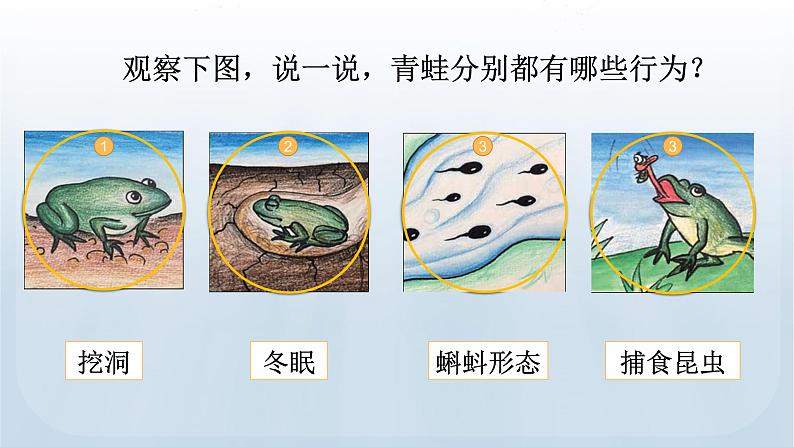 观察下图，说一说，青蛙分别都有哪些行为？

1

2

3

3

挖洞

冬眠

蝌蚪形态

捕食昆虫